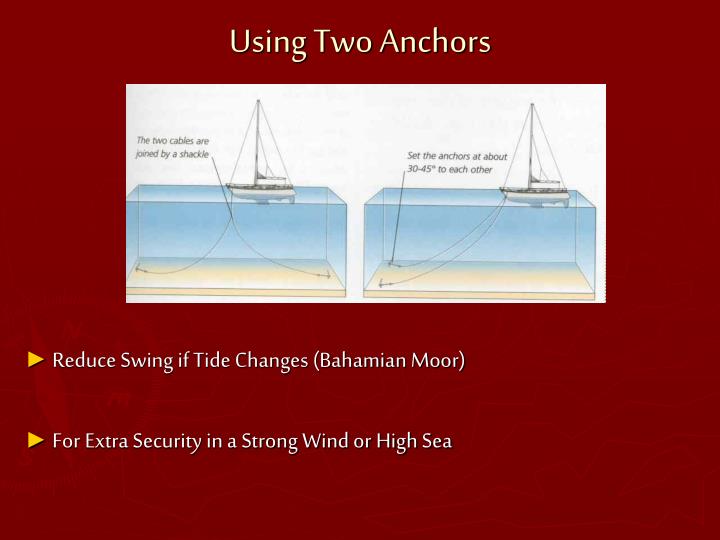 Using Two Anchors

The two cables are joined by a shackle

Set the anchors at about 30-45° to each other

► Reduce Swing if Tide Changes (Bahamian Moor)

► For Extra Security in a Strong Wind or High Sea